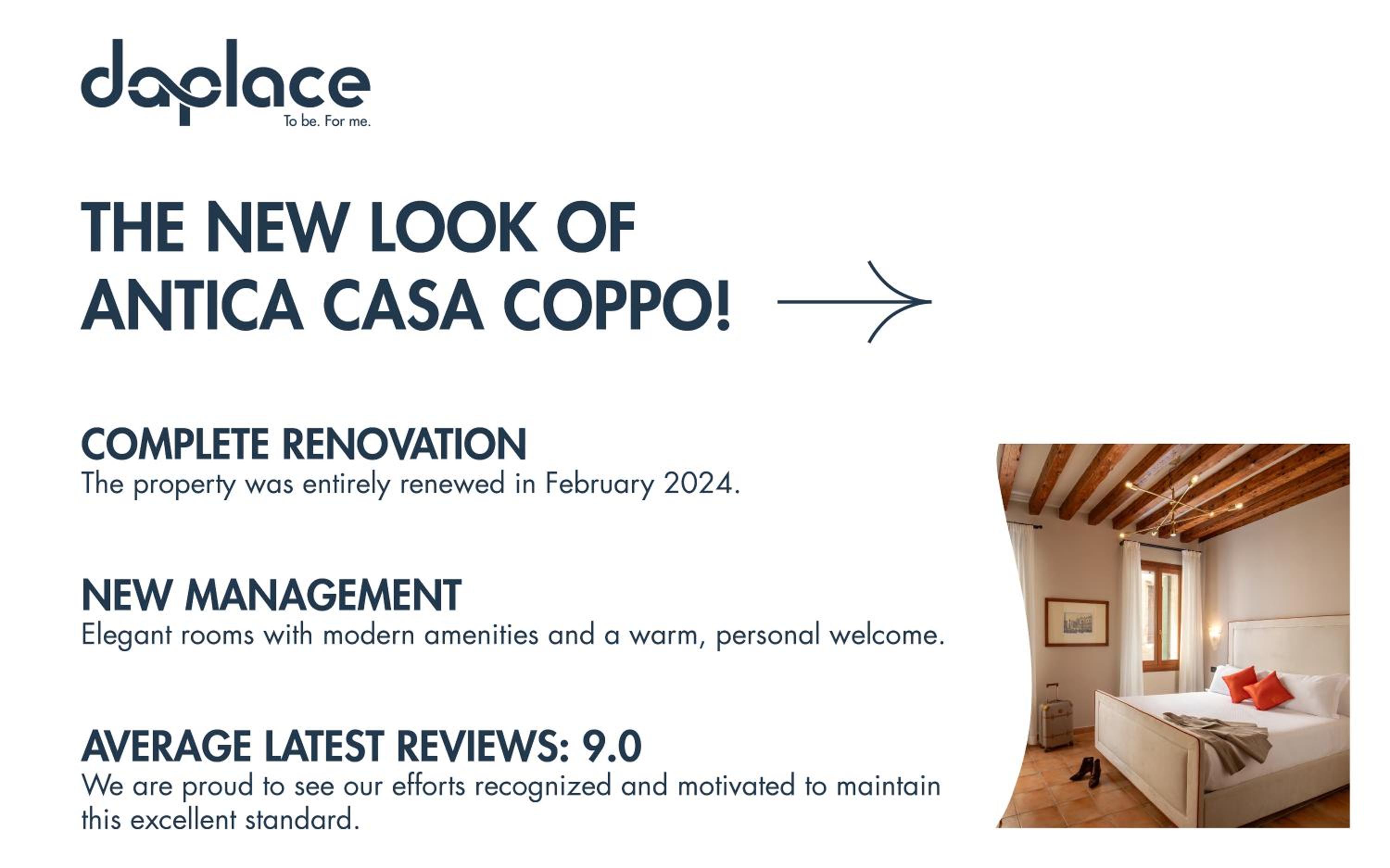 daplace
To be. For me.

THE NEW LOOK OF ANTICA CASA COPPO!

COMPLETE RENOVATION
The property was entirely renewed in February 2024.

NEW MANAGEMENT
Elegant rooms with modern amenities and a warm, personal welcome.

AVERAGE LATEST REVIEWS: 9.0
We are proud to see our efforts recognized and motivated to maintain this excellent standard.